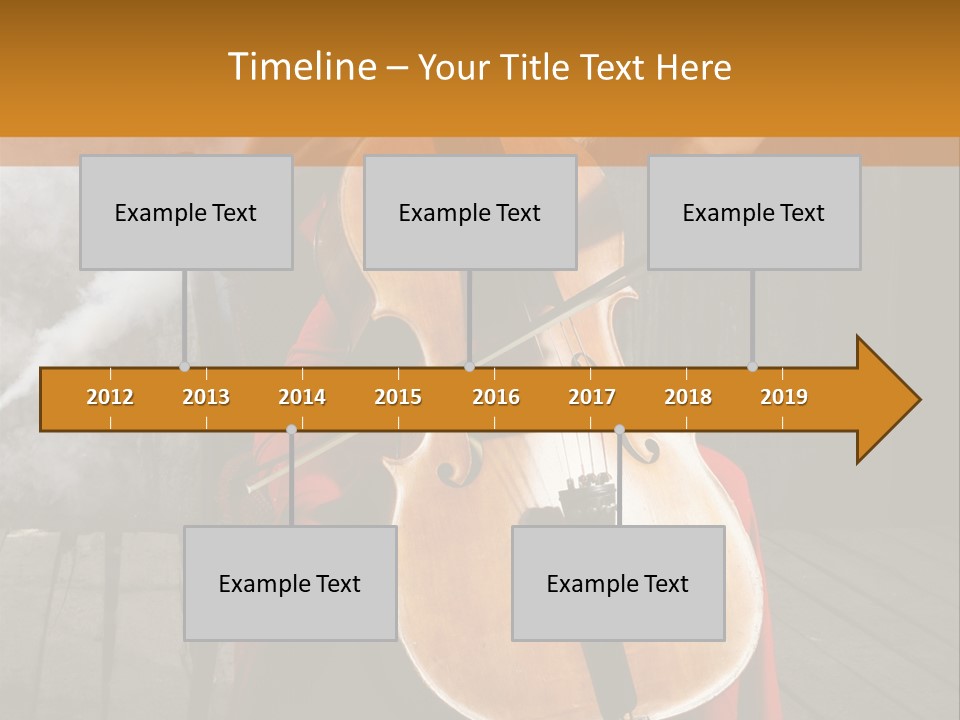 Timeline – Your Title Text Here

Example Text

Example Text

Example Text

2012 2013 2014 2015 2016 2017 2018 2019

Example Text

Example Text